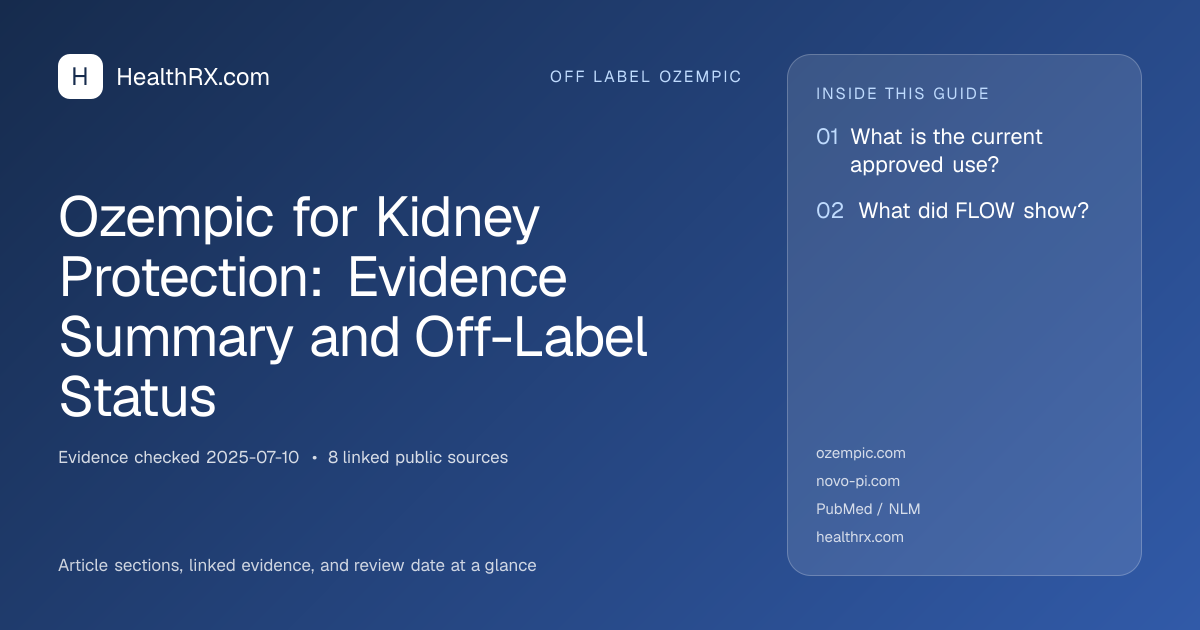 H HealthRX.com

OFF LABEL OZEMPIC

Ozempic for Kidney Protection: Evidence Summary and Off-Label Status

Evidence checked 2025-07-10 • 8 linked public sources

Article sections, linked evidence, and review date at a glance

INSIDE THIS GUIDE

01 What is the current approved use?

02 What did FLOW show?

ozempic.com

novo-pi.com

PubMed / NLM

healthrx.com